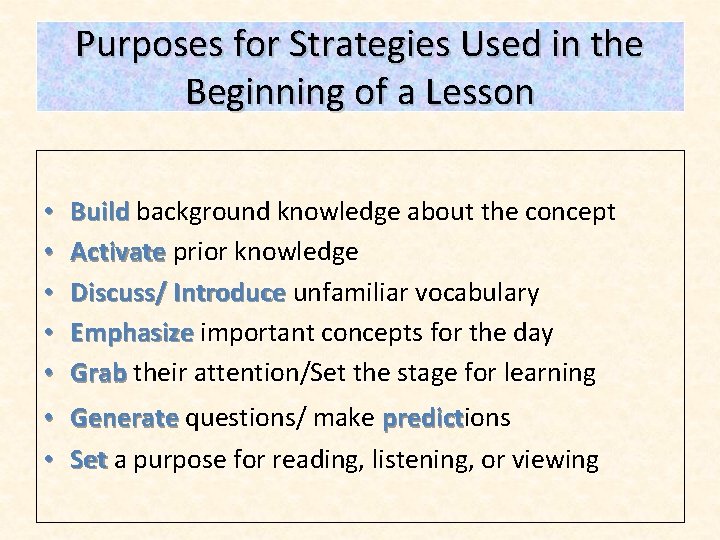 Purposes for Strategies Used in the Beginning of a Lesson

• Build background knowledge about the concept
• Activate prior knowledge
• Discuss/ Introduce unfamiliar vocabulary
• Emphasize important concepts for the day
• Grab their attention/Set the stage for learning
• Generate questions/ make predictions
• Set a purpose for reading, listening, or viewing